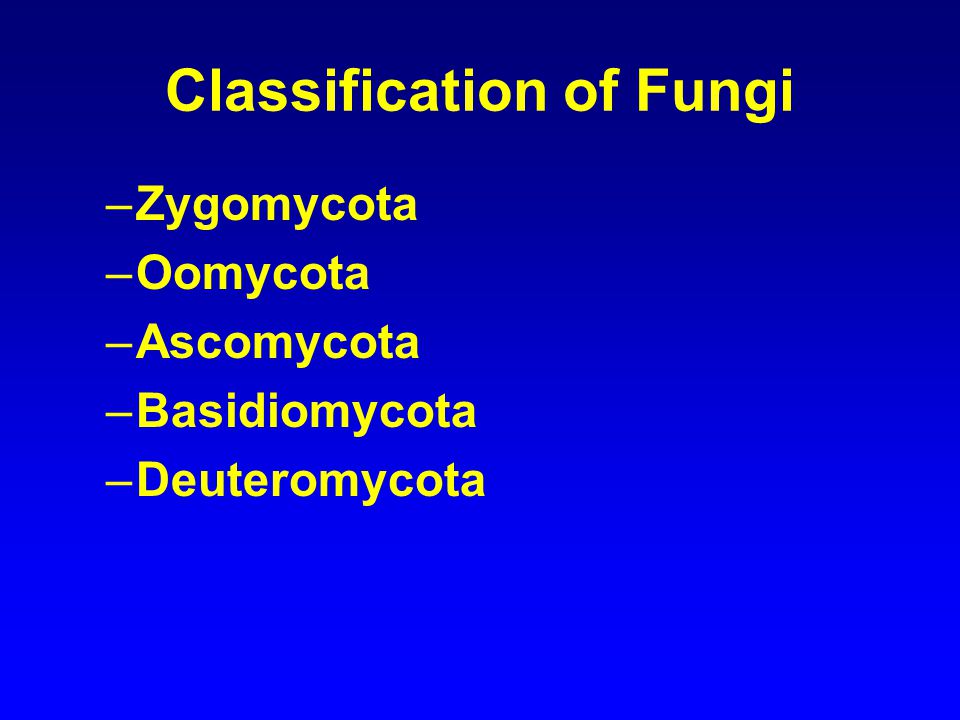 Classification of Fungi

–Zygomycota
–Oomycota
–Ascomycota
–Basidiomycota
–Deuteromycota